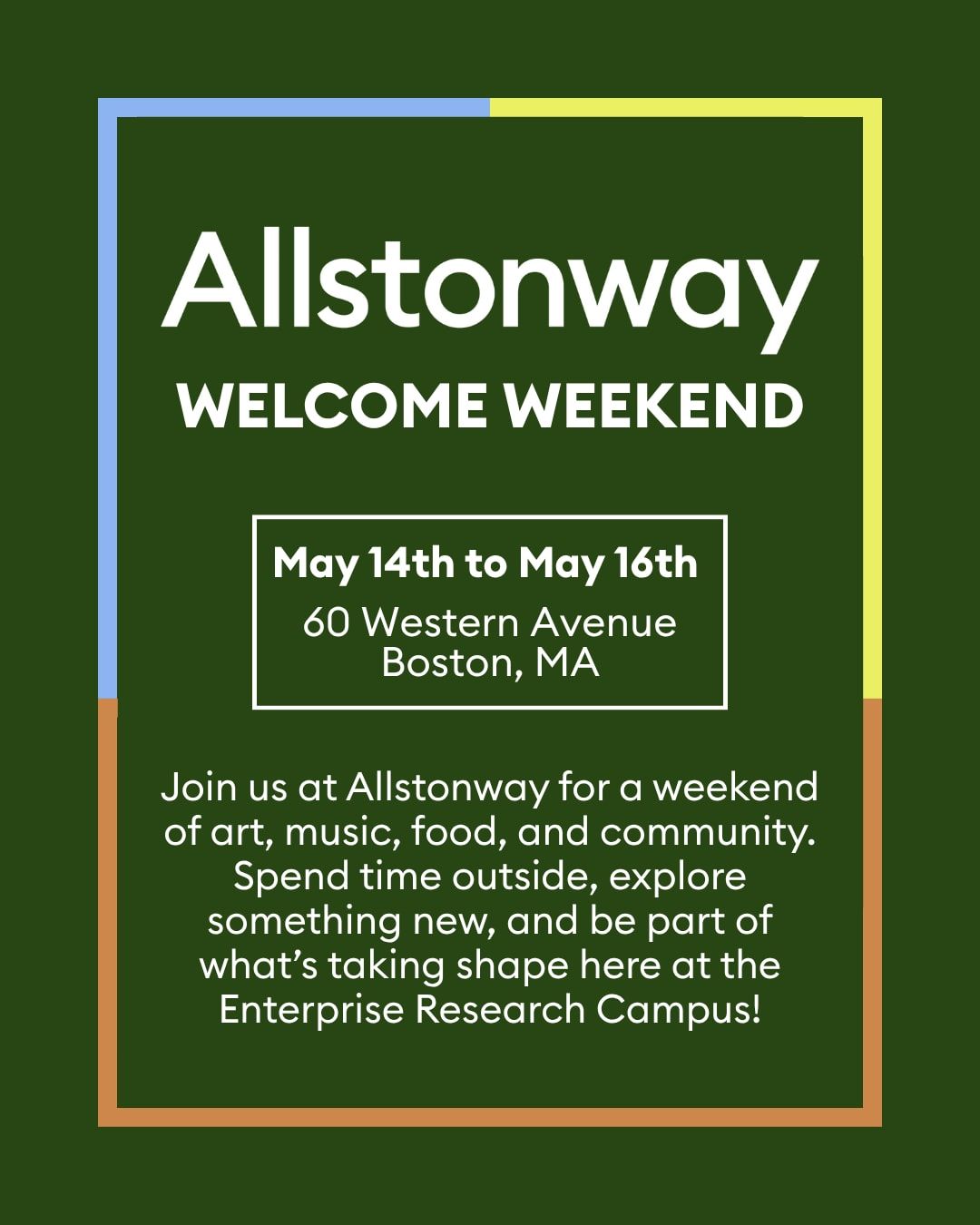 Allstonway
WELCOME WEEKEND

May 14th to May 16th
60 Western Avenue
Boston, MA

Join us at Allstonway for a weekend of art, music, food, and community. Spend time outside, explore something new, and be part of what’s taking shape here at the Enterprise Research Campus!